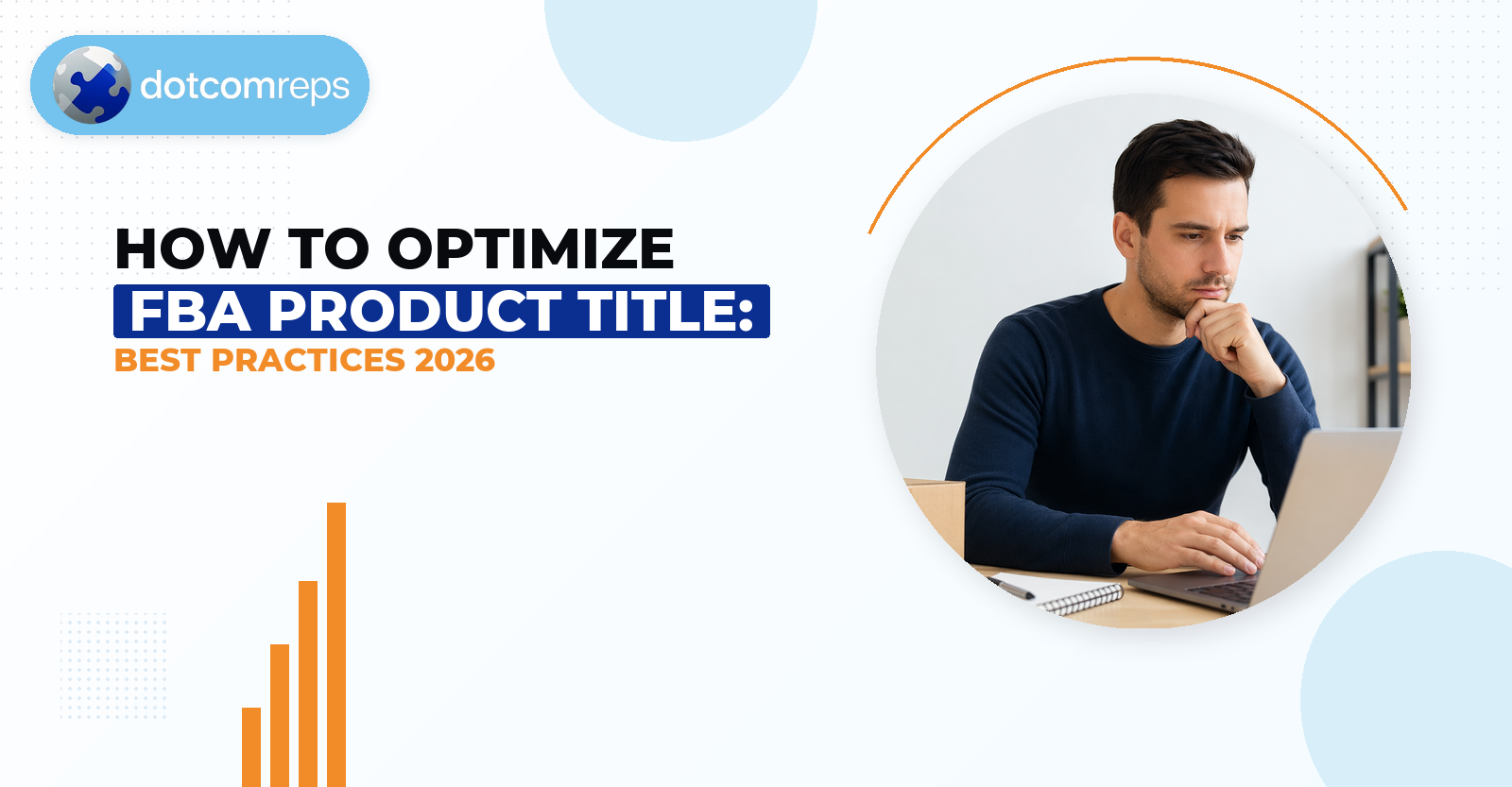 dotcomreps

HOW TO OPTIMIZE
FBA PRODUCT TITLE:
BEST PRACTICES 2026